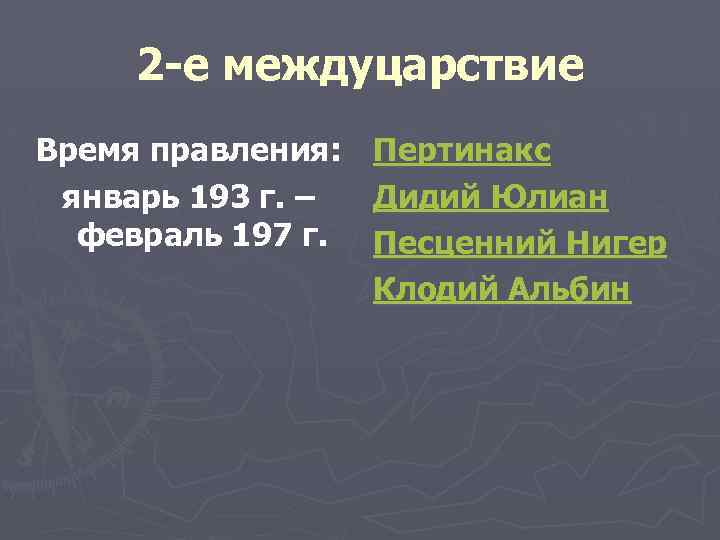 2-е междуцарствие

Время правления:
январь 193 г. – февраль 197 г.

Пертинакс
Дидий Юлиан
Песценний Нигер
Клодий Альбин